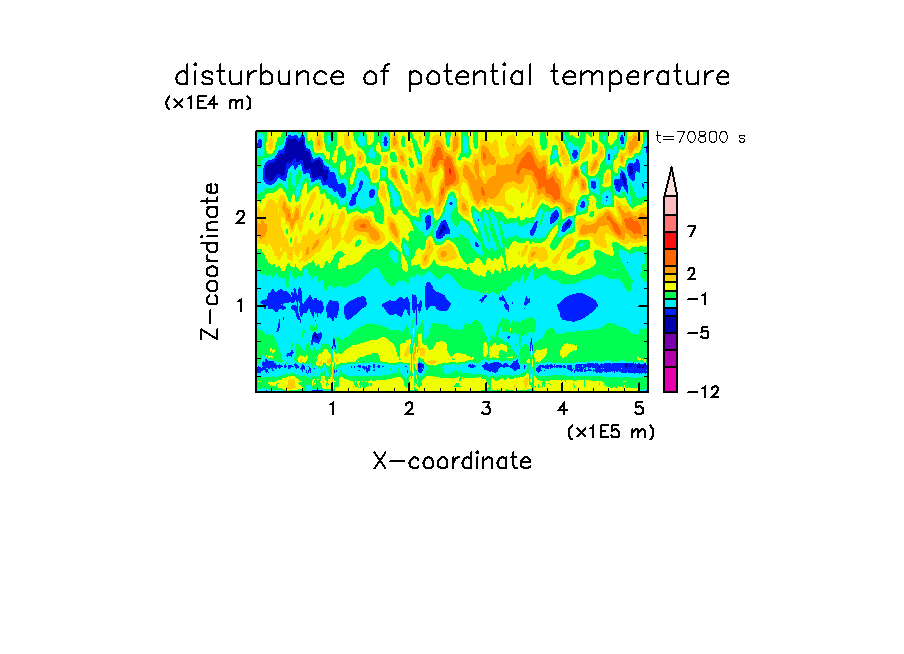 disturbunce of potential temperature
(x1E4 m)
t=70800 s
Z-coordinate
2
1
7
2
−1
−5
−12
1
2
3
4
5
(x1E5 m)
X-coordinate